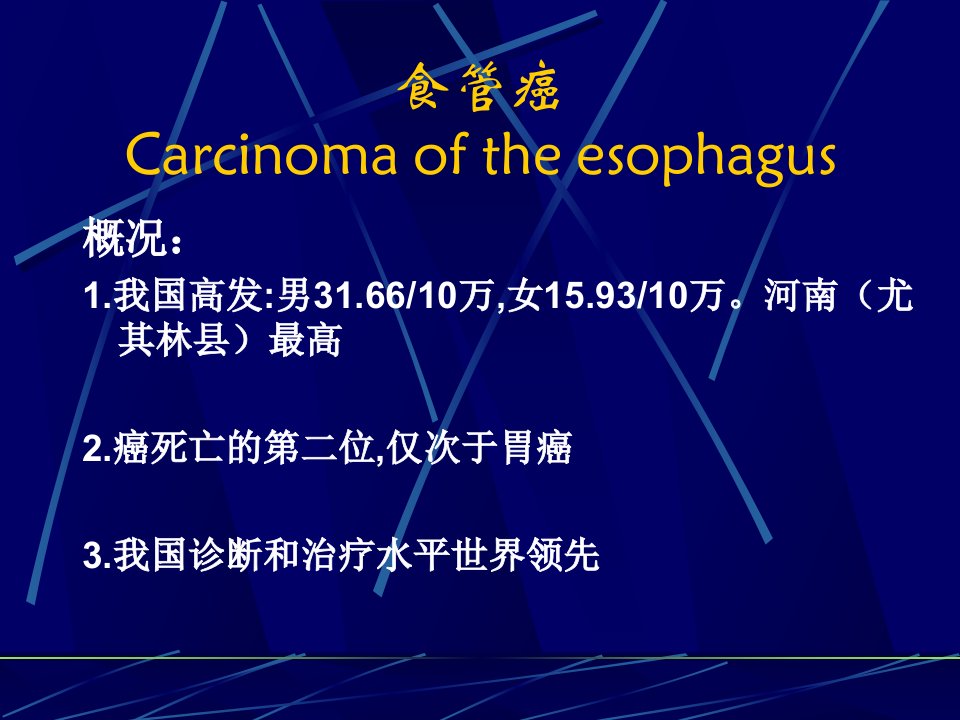 食管癌
Carcinoma of the esophagus

概况：

1.我国高发:男31.66/10万,女15.93/10万。河南（尤其林县）最高

2.癌死亡的第二位,仅次于胃癌

3.我国诊断和治疗水平世界领先